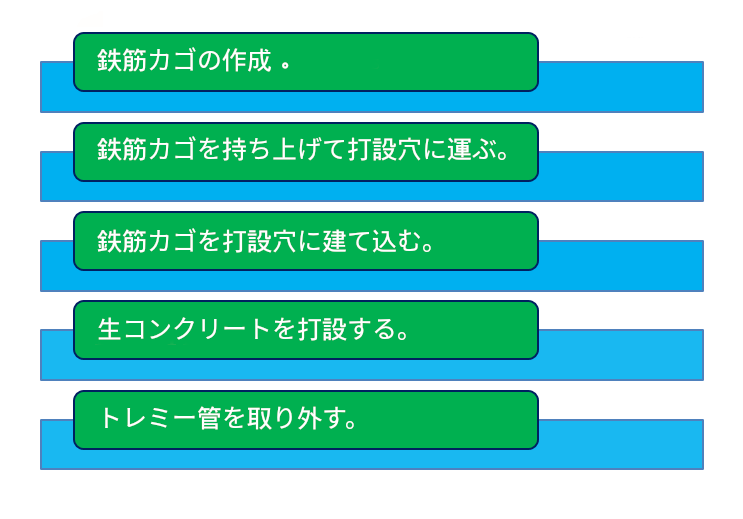 鉄筋カゴの作成 。

鉄筋カゴを持ち上げて打設穴に運ぶ。

鉄筋カゴを打設穴に建て込む。

生コンクリートを打設する。

トレミー管を取り外す。